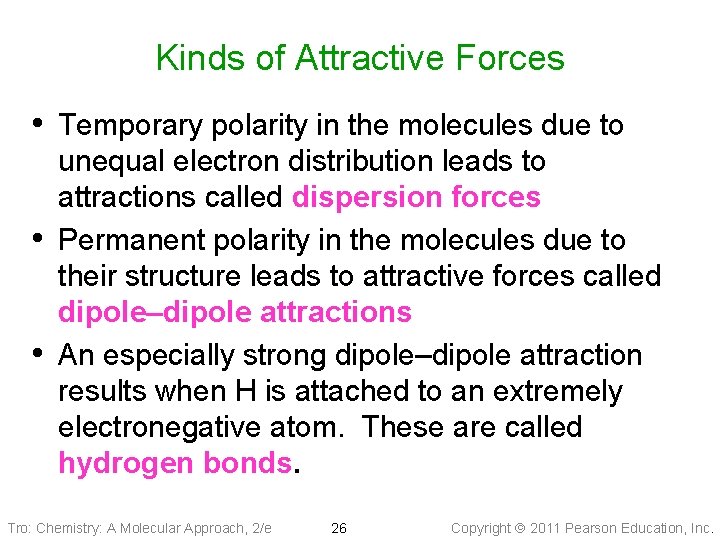 Kinds of Attractive Forces

• Temporary polarity in the molecules due to unequal electron distribution leads to attractions called dispersion forces

• Permanent polarity in the molecules due to their structure leads to attractive forces called dipole–dipole attractions

• An especially strong dipole–dipole attraction results when H is attached to an extremely electronegative atom. These are called hydrogen bonds.

Tro: Chemistry: A Molecular Approach, 2/e

26

Copyright © 2011 Pearson Education, Inc.